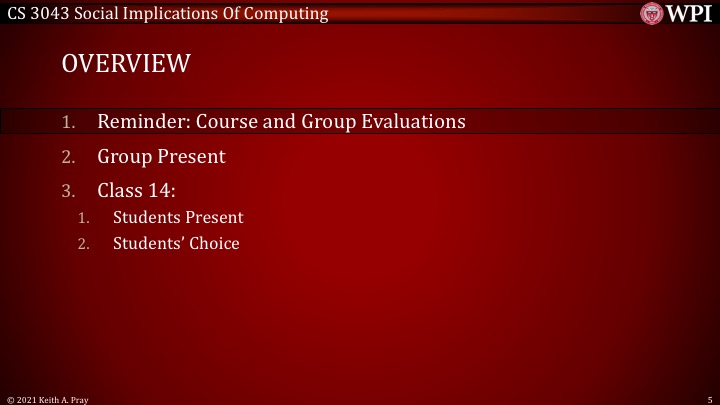 CS 3043 Social Implications Of Computing

WPI

OVERVIEW

1. Reminder: Course and Group Evaluations
2. Group Present
3. Class 14:
   1. Students Present
   2. Students' Choice

© 2021 Keith A. Pray

5